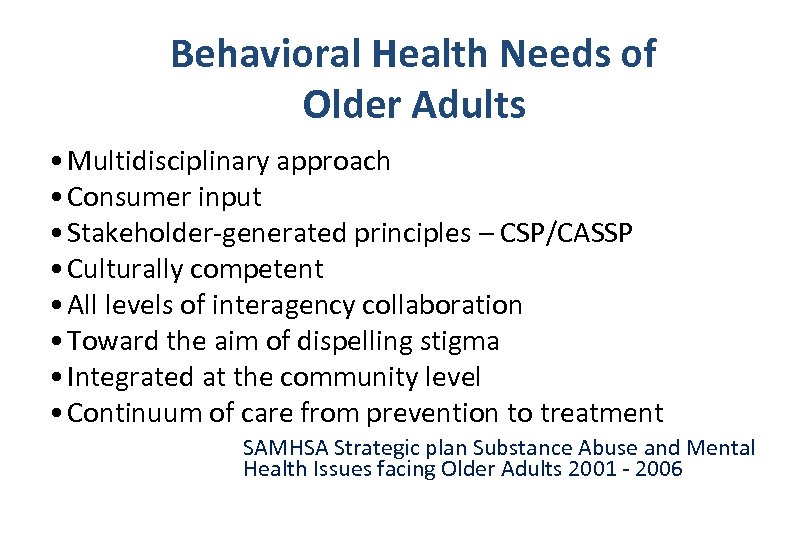 Behavioral Health Needs of Older Adults

• Multidisciplinary approach
• Consumer input
• Stakeholder-generated principles – CSP/CASSP
• Culturally competent
• All levels of interagency collaboration
• Toward the aim of dispelling stigma
• Integrated at the community level
• Continuum of care from prevention to treatment

SAMHSA Strategic plan Substance Abuse and Mental Health Issues facing Older Adults 2001 - 2006